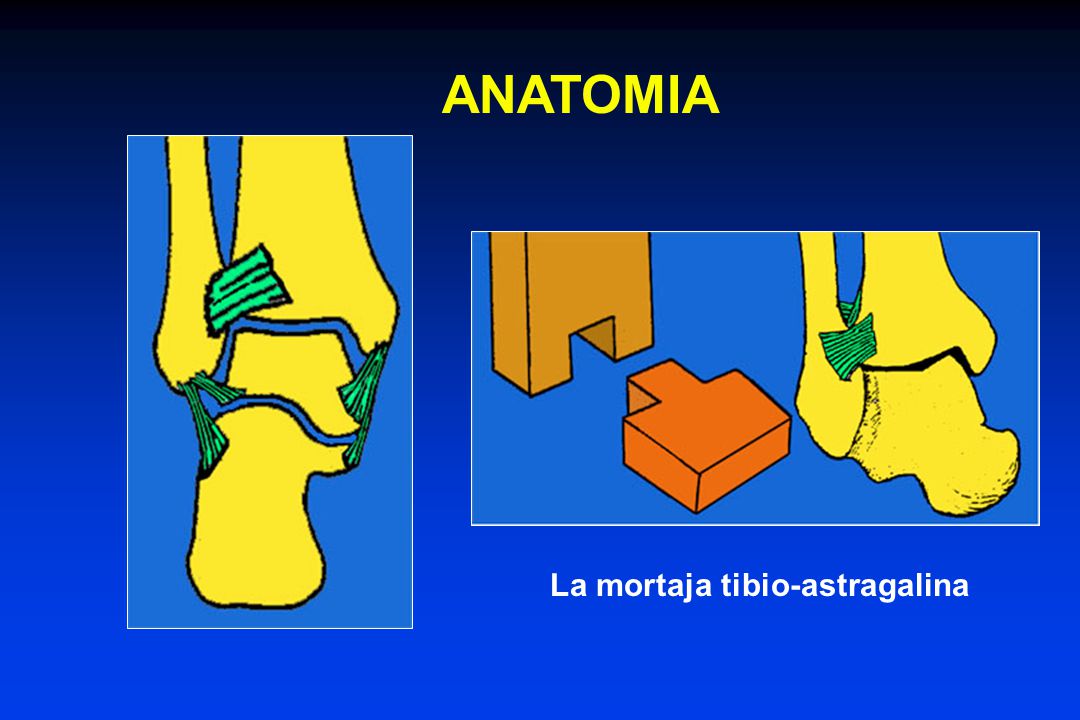 ANATOMIA

La mortaja tibio-astragalina